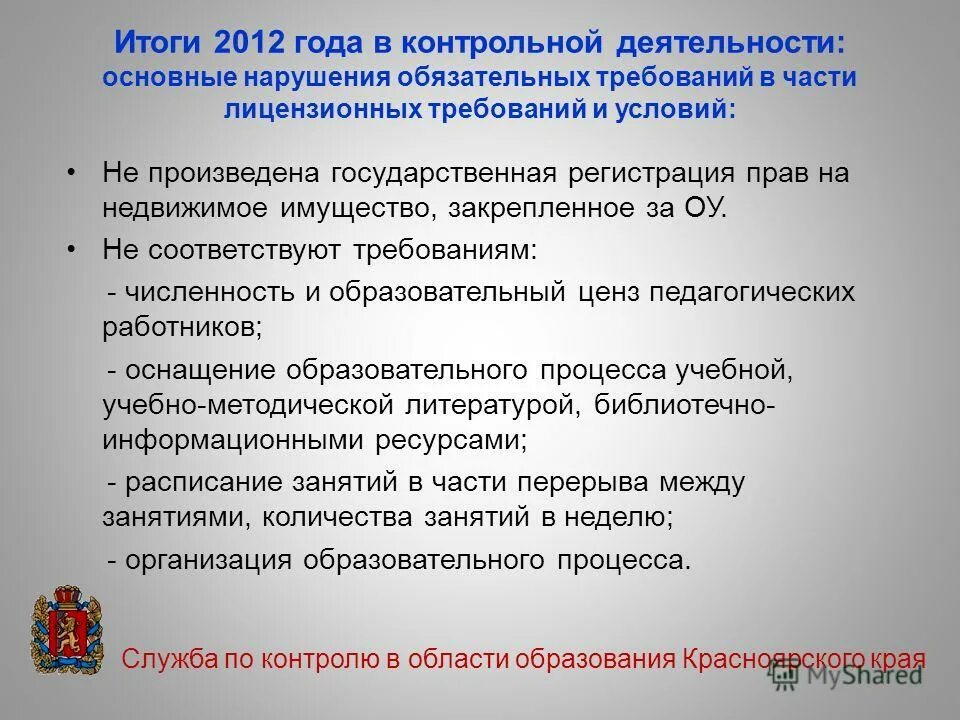 Итоги 2012 года в контрольной деятельности:
основные нарушения обязательных требований в части лицензионных требований и условий:

• Не произведена государственная регистрация прав на недвижимое имущество, закрепленное за ОУ.

• Не соответствуют требованиям:

- численность и образовательный ценз педагогических работников;

- оснащение образовательного процесса учебной, учебно-методической литературой, библиотечно-информационными ресурсами;

- расписание занятий в части перерыва между занятиями, количества занятий в неделю;

- организация образовательного процесса.

Служба по контролю в области образования Красноярского края

MyShared